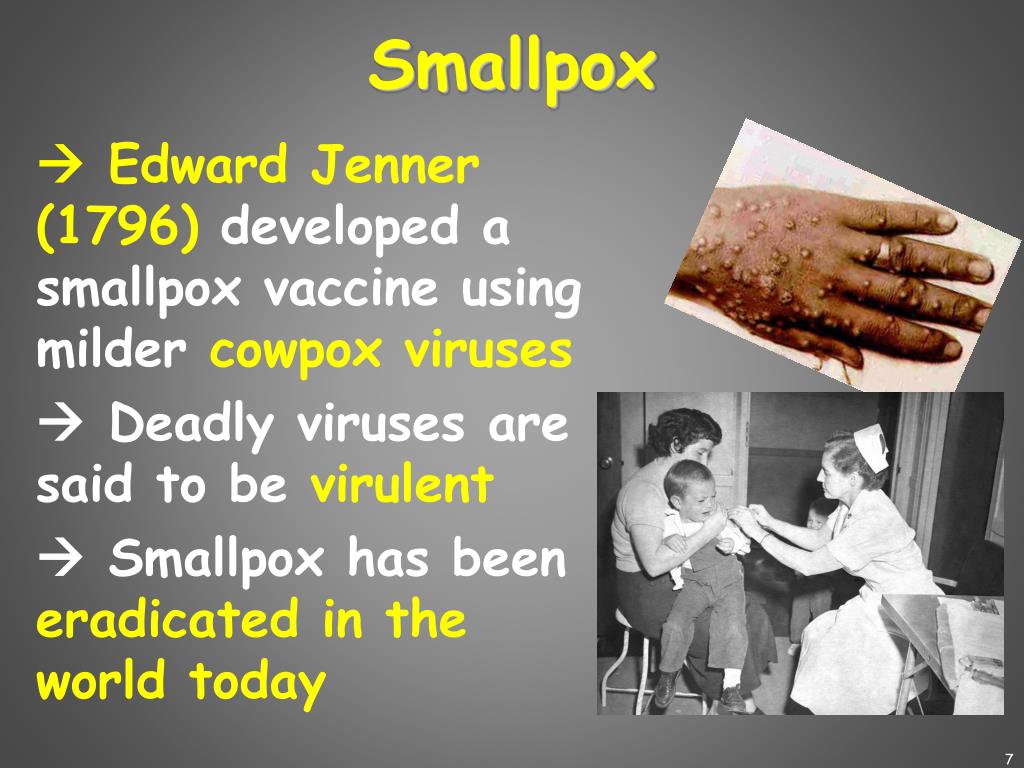 Smallpox

→ Edward Jenner (1796) developed a smallpox vaccine using milder cowpox viruses

→ Deadly viruses are said to be virulent

→ Smallpox has been eradicated in the world today

7